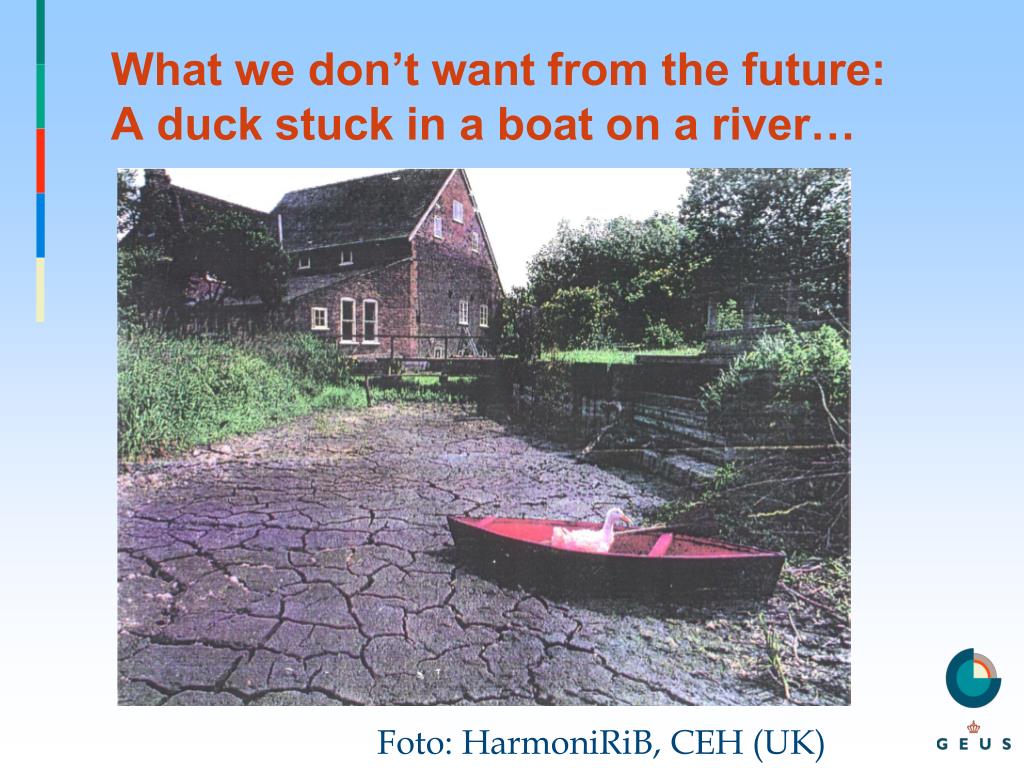 What we don't want from the future:
A duck stuck in a boat on a river…

Foto: HarmoniRiB, CEH (UK)

GEUS